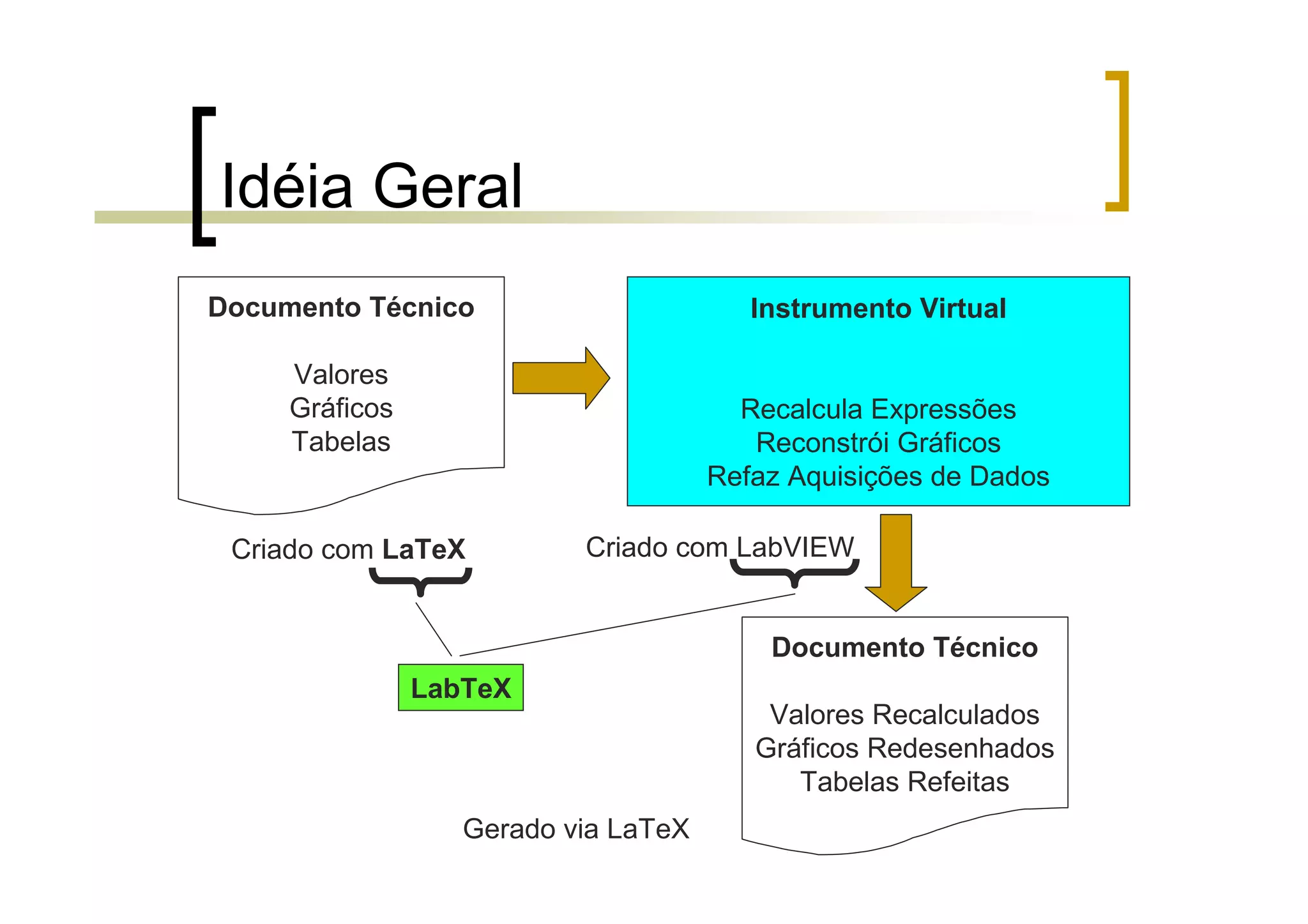 Idéia Geral

Documento Técnico

Valores
Gráficos
Tabelas

Instrumento Virtual

Recalcula Expressões
Reconstrói Gráficos
Refaz Aquisições de Dados

Criado com LaTeX

Criado com LabVIEW

LabTeX

Documento Técnico

Valores Recalculados
Gráficos Redesenhados
Tabelas Refeitas

Gerado via LaTeX